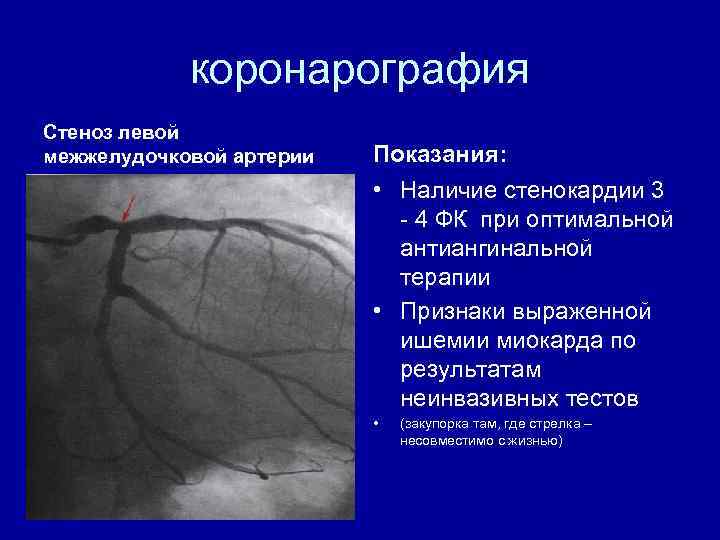 коронарография

Стеноз левой межжелудочковой артерии

Показания:

• Наличие стенокардии 3 - 4 ФК при оптимальной антиангинальной терапии
• Признаки выраженной ишемии миокарда по результатам неинвазивных тестов
• (закупорка там, где стрелка – несовместимо с жизнью)